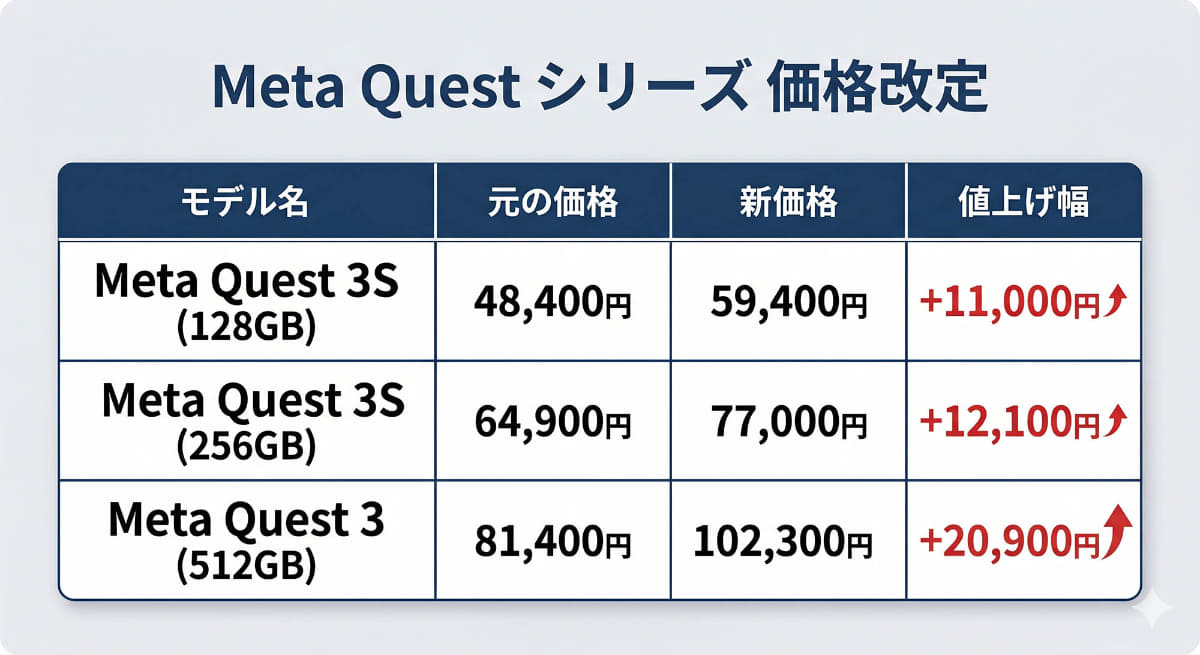 Meta Quest シリーズ 価格改定

| モデル名 | 元の価格 | 新価格 | 値上げ幅 |
|---|---|---|---|
| Meta Quest 3S (128GB) | 48,400円 | 59,400円 | +11,000円 |
| Meta Quest 3S (256GB) | 64,900円 | 77,000円 | +12,100円 |
| Meta Quest 3 (512GB) | 81,400円 | 102,300円 | +20,900円 |